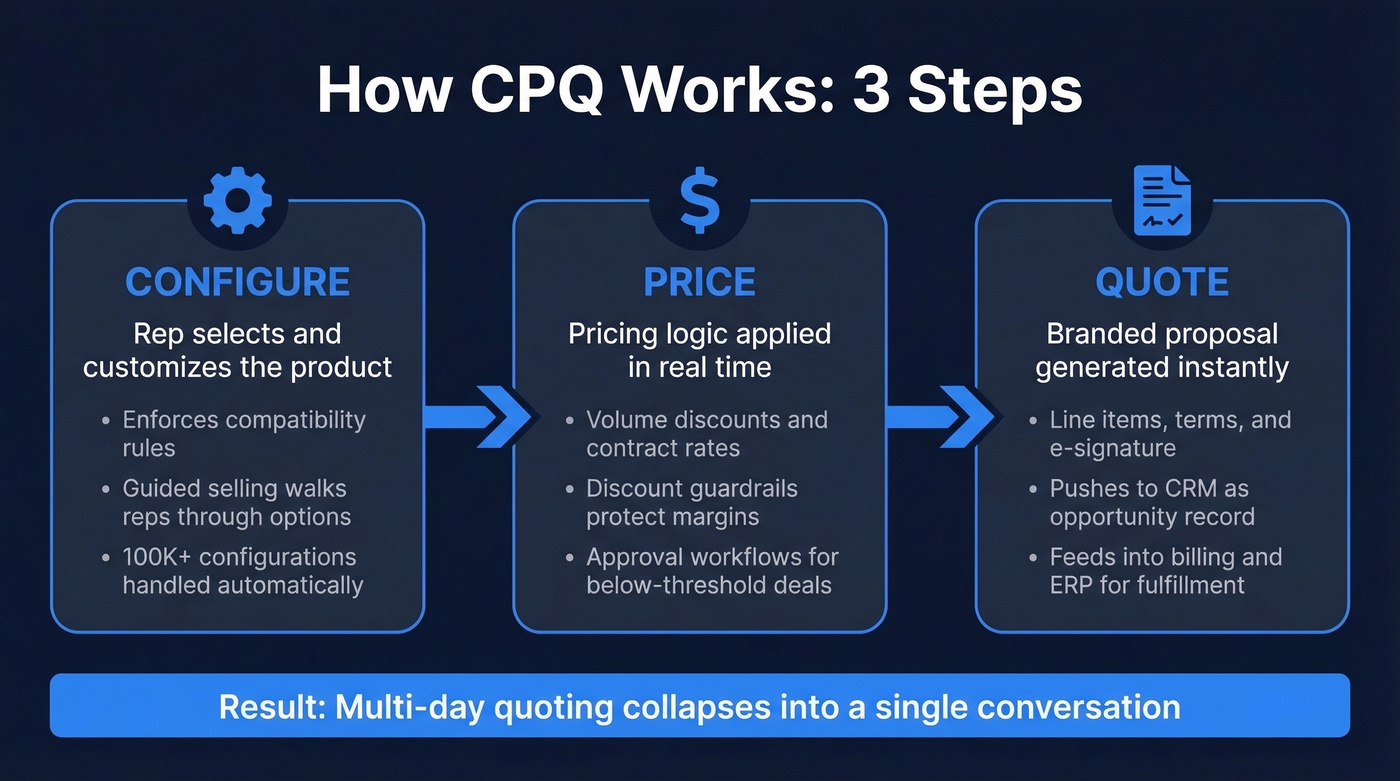 How CPQ Works: 3 Steps

CONFIGURE
Rep selects and customizes the product
• Enforces compatibility rules
• Guided selling walks reps through options
• 100K+ configurations handled automatically

$

PRICE
Pricing logic applied in real time
• Volume discounts and contract rates
• Discount guardrails protect margins
• Approval workflows for below-threshold deals

QUOTE
Branded proposal generated instantly
• Line items, terms, and e-signature
• Pushes to CRM as opportunity record
• Feeds into billing and ERP for fulfillment

Result: Multi-day quoting collapses into a single conversation